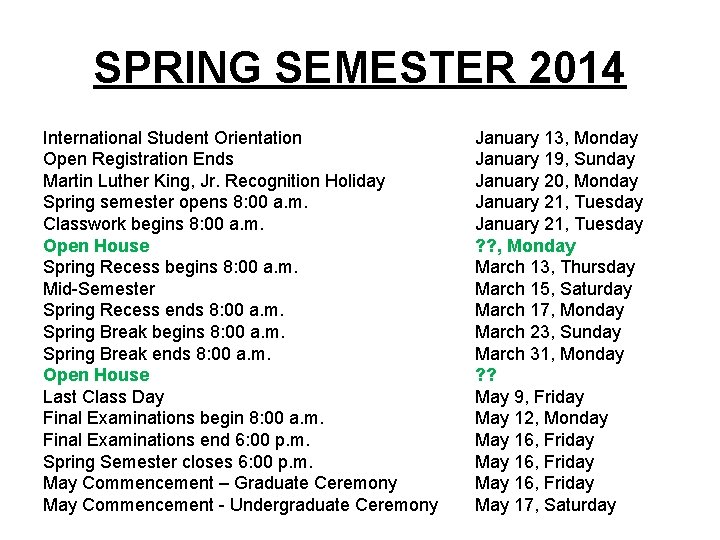 SPRING SEMESTER 2014

| | |
|---|---|
| International Student Orientation | January 13, Monday |
| Open Registration Ends | January 19, Sunday |
| Martin Luther King, Jr. Recognition Holiday | January 20, Monday |
| Spring semester opens 8:00 a.m. | January 21, Tuesday |
| Classwork begins 8:00 a.m. | January 21, Tuesday |
| Open House | ??, Monday |
| Spring Recess begins 8:00 a.m. | March 13, Thursday |
| Mid-Semester | March 15, Saturday |
| Spring Recess ends 8:00 a.m. | March 17, Monday |
| Spring Break begins 8:00 a.m. | March 23, Sunday |
| Spring Break ends 8:00 a.m. | March 31, Monday |
| Open House | ?? |
| Last Class Day | May 9, Friday |
| Final Examinations begin 8:00 a.m. | May 12, Monday |
| Final Examinations end 6:00 p.m. | May 16, Friday |
| Spring Semester closes 6:00 p.m. | May 16, Friday |
| May Commencement – Graduate Ceremony | May 16, Friday |
| May Commencement - Undergraduate Ceremony | May 17, Saturday |